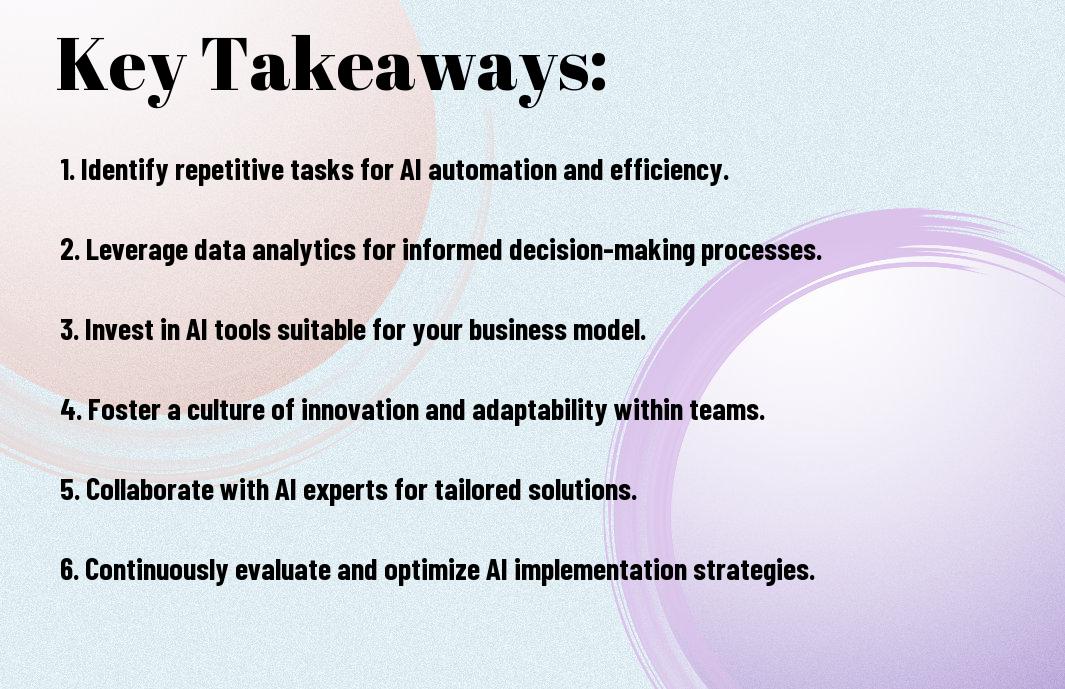 Key Takeaways:

1. Identify repetitive tasks for AI automation and efficiency.

2. Leverage data analytics for informed decision-making processes.

3. Invest in AI tools suitable for your business model.

4. Foster a culture of innovation and adaptability within teams.

5. Collaborate with AI experts for tailored solutions.

6. Continuously evaluate and optimize AI implementation strategies.